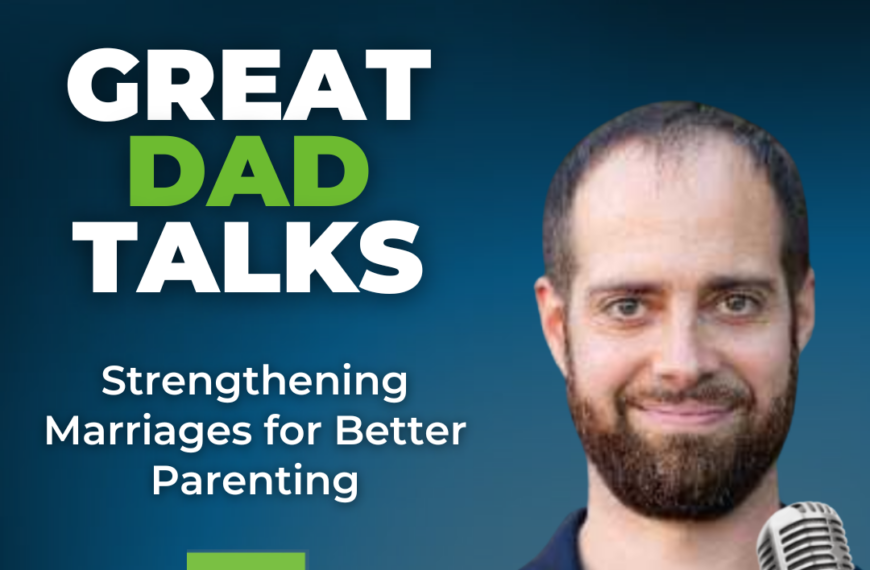 GREAT
DAD
TALKS

Strengthening Marriages for Better Parenting